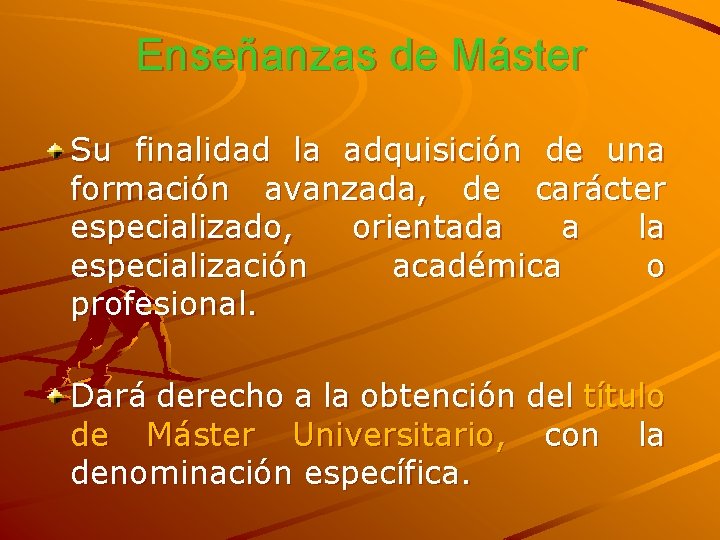 Enseñanzas de Máster

Su finalidad la adquisición de una formación avanzada, de carácter especializado, orientada a la especialización académica o profesional.

Dará derecho a la obtención del título de Máster Universitario, con la denominación específica.